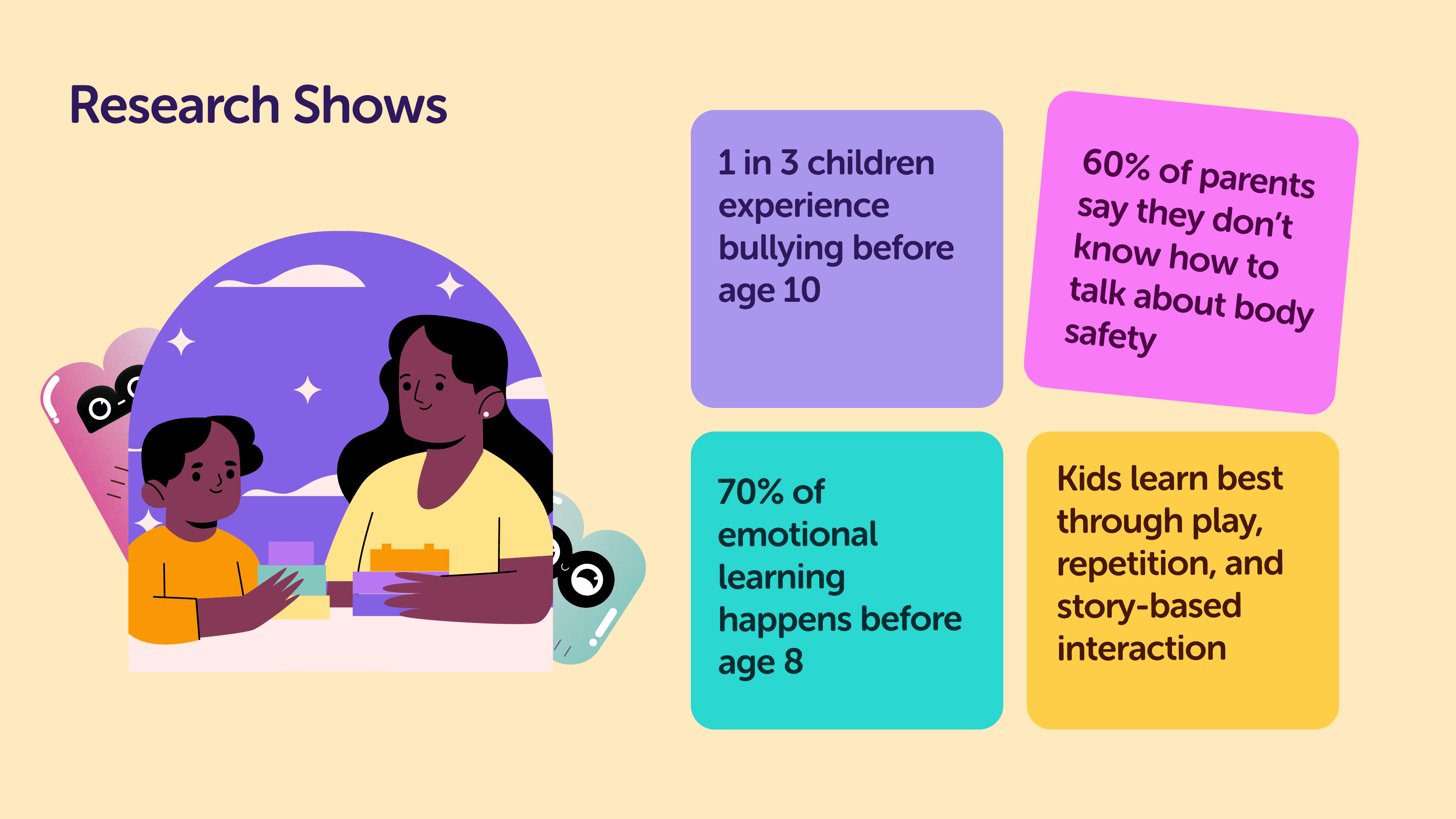 Research Shows

1 in 3 children experience bullying before age 10

60% of parents say they don't know how to talk about body safety

70% of emotional learning happens before age 8

Kids learn best through play, repetition, and story-based interaction